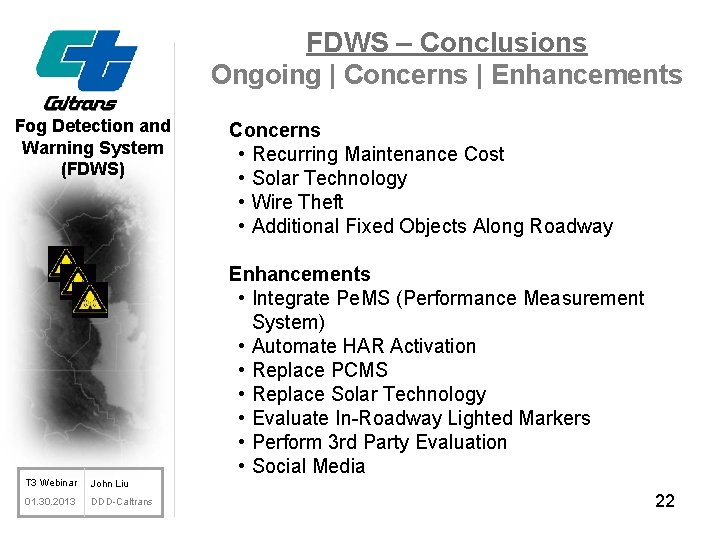 Caltrans

Fog Detection and Warning System (FDWS)

FDWS – Conclusions
Ongoing | Concerns | Enhancements

Concerns
• Recurring Maintenance Cost
• Solar Technology
• Wire Theft
• Additional Fixed Objects Along Roadway

Enhancements
• Integrate PeMS (Performance Measurement System)
• Automate HAR Activation
• Replace PCMS
• Replace Solar Technology
• Evaluate In-Roadway Lighted Markers
• Perform 3rd Party Evaluation
• Social Media

| T3 Webinar | John Liu |
|---|---|
| 01.30.2013 | DDD-Caltrans |

22